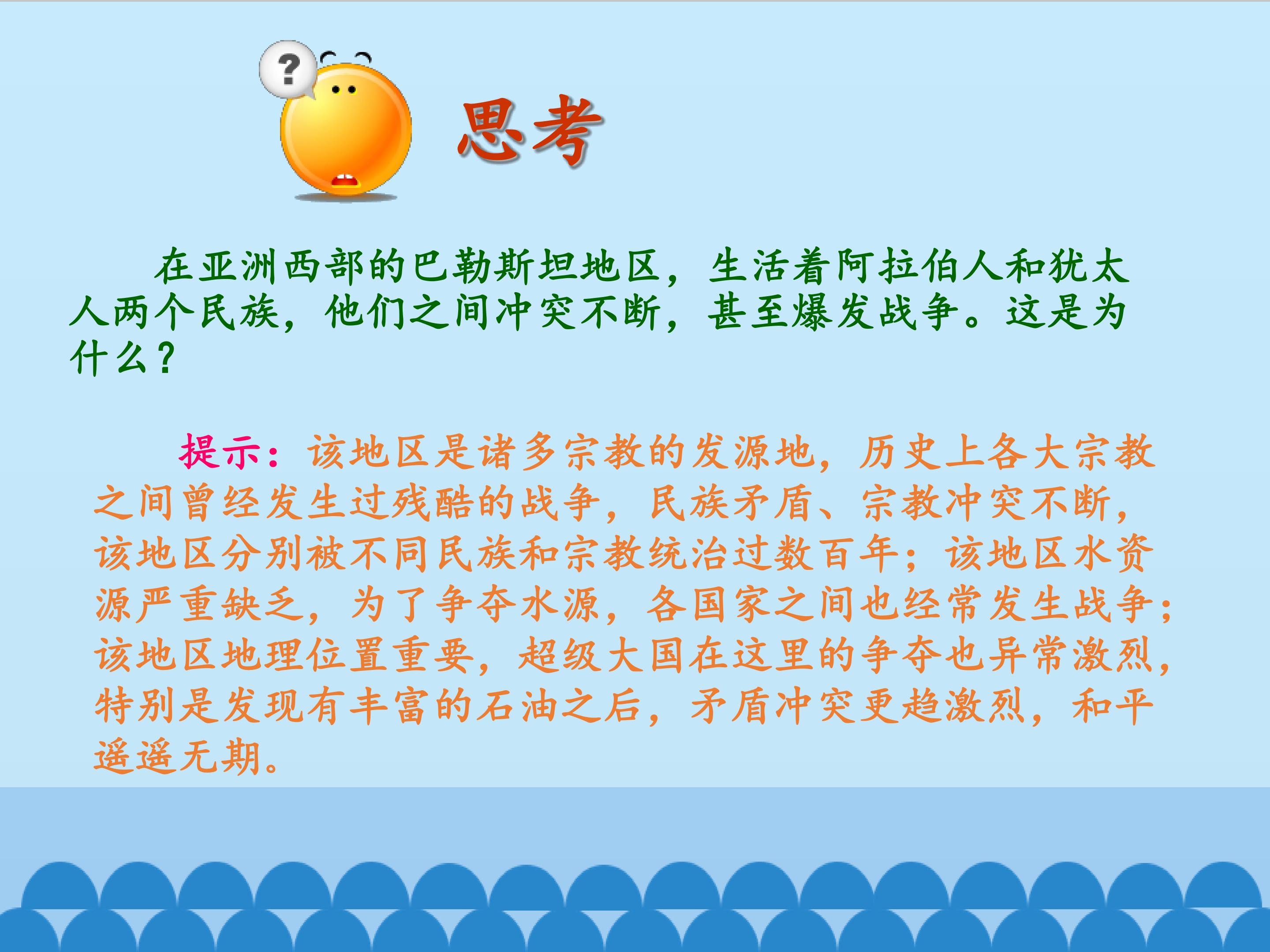 ?

思考

在亚洲西部的巴勒斯坦地区，生活着阿拉伯人和犹太人两个民族，他们之间冲突不断，甚至爆发战争。这是为什么？

提示：该地区是诸多宗教的发源地，历史上各大宗教之间曾经发生过残酷的战争，民族矛盾、宗教冲突不断，该地区分别被不同民族和宗教统治过数百年；该地区水资源严重缺乏，为了争夺水源，各国家之间也经常发生战争；该地区地理位置重要，超级大国在这里的争夺也异常激烈，特别是发现有丰富的石油之后，矛盾冲突更趋激烈，和平遥遥无期。